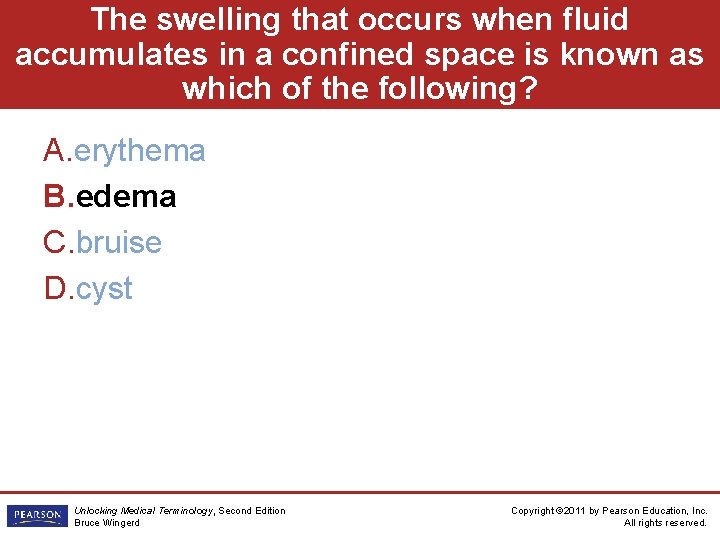 The swelling that occurs when fluid accumulates in a confined space is known as which of the following?

A. erythema
B. edema
C. bruise
D. cyst

PEARSON

Unlocking Medical Terminology, Second Edition
Bruce Wingerd

Copyright ©2011 by Pearson Education, Inc.
All rights reserved.